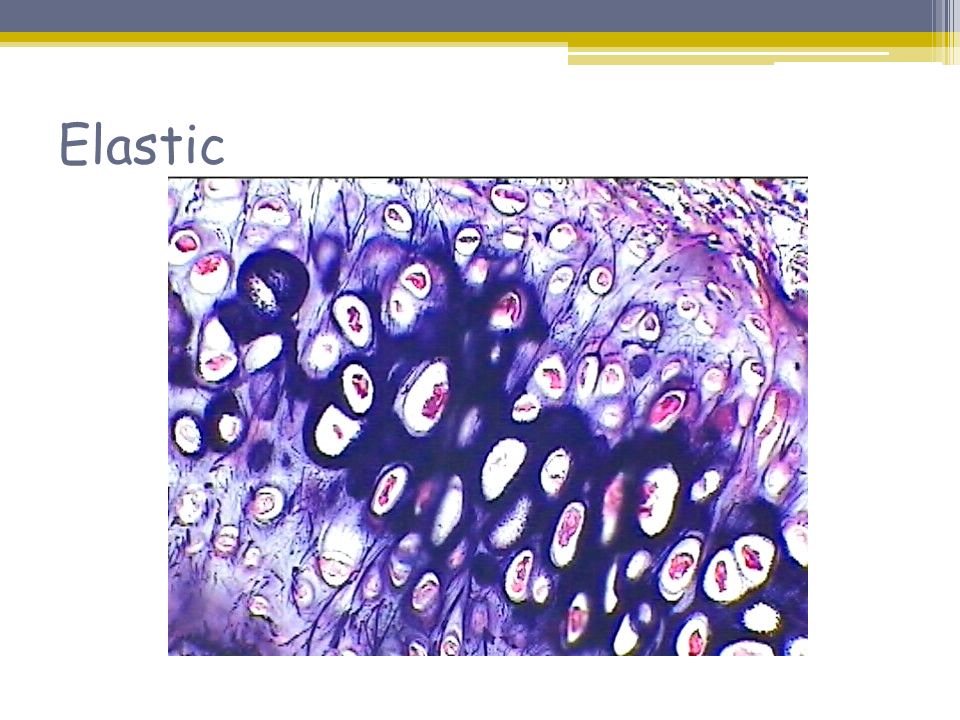 Elastic